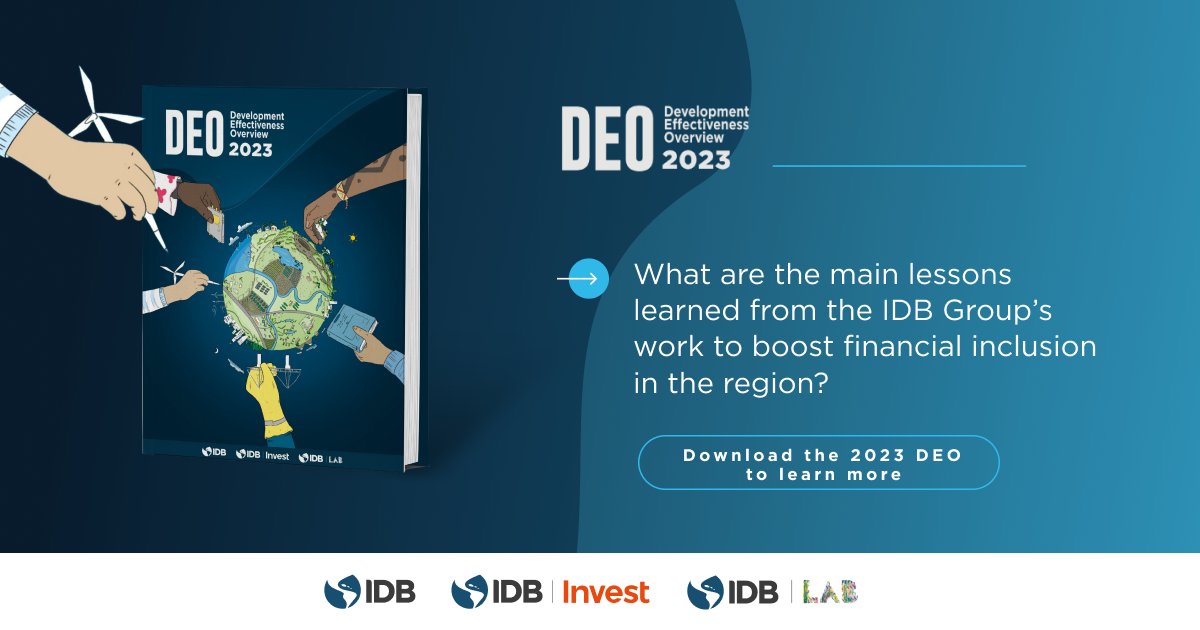 DEO Development Effectiveness Overview 2023

IDB IDB Invest IDB LAB

DEO Development Effectiveness Overview 2023

What are the main lessons learned from the IDB Group's work to boost financial inclusion in the region?

Download the 2023 DEO to learn more

IDB IDB Invest IDB LAB